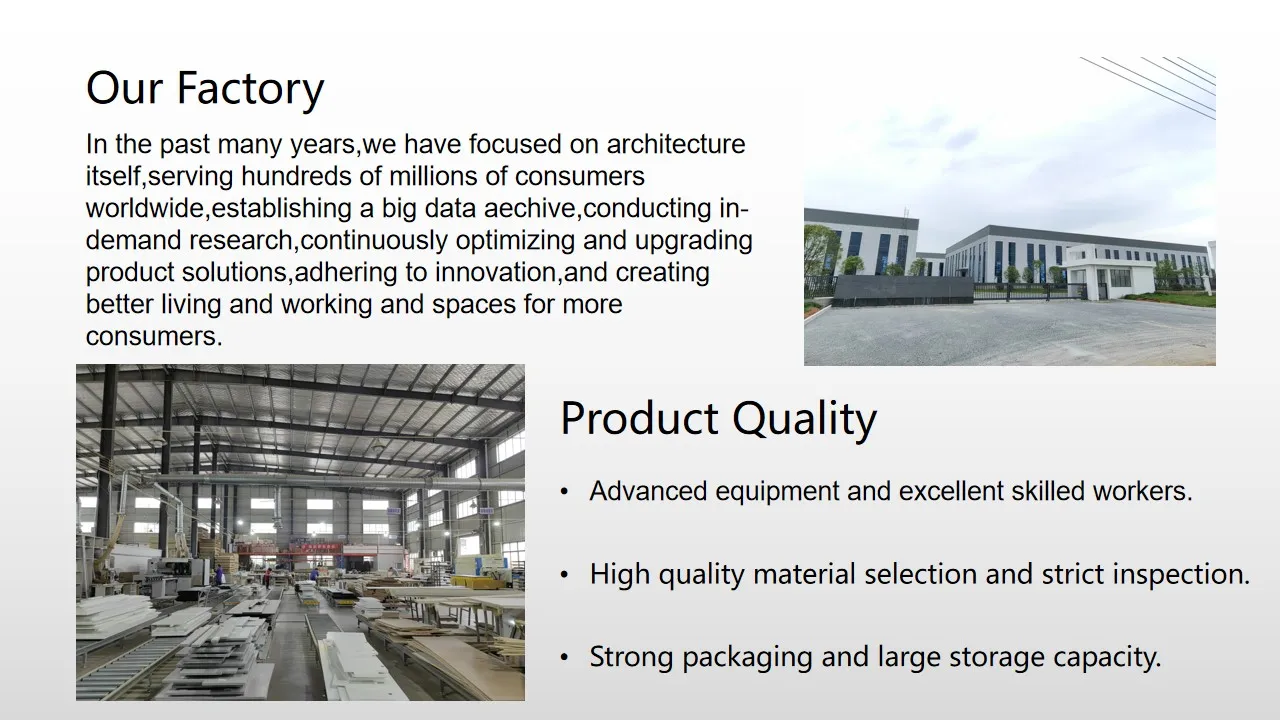 Our Factory

In the past many years,we have focused on architecture itself,serving hundreds of millions of consumers worldwide,establishing a big data aechive,conducting in-demand research,continuously optimizing and upgrading product solutions,adhering to innovation,and creating better living and working and spaces for more consumers.

Product Quality

• Advanced equipment and excellent skilled workers.

• High quality material selection and strict inspection.

• Strong packaging and large storage capacity.